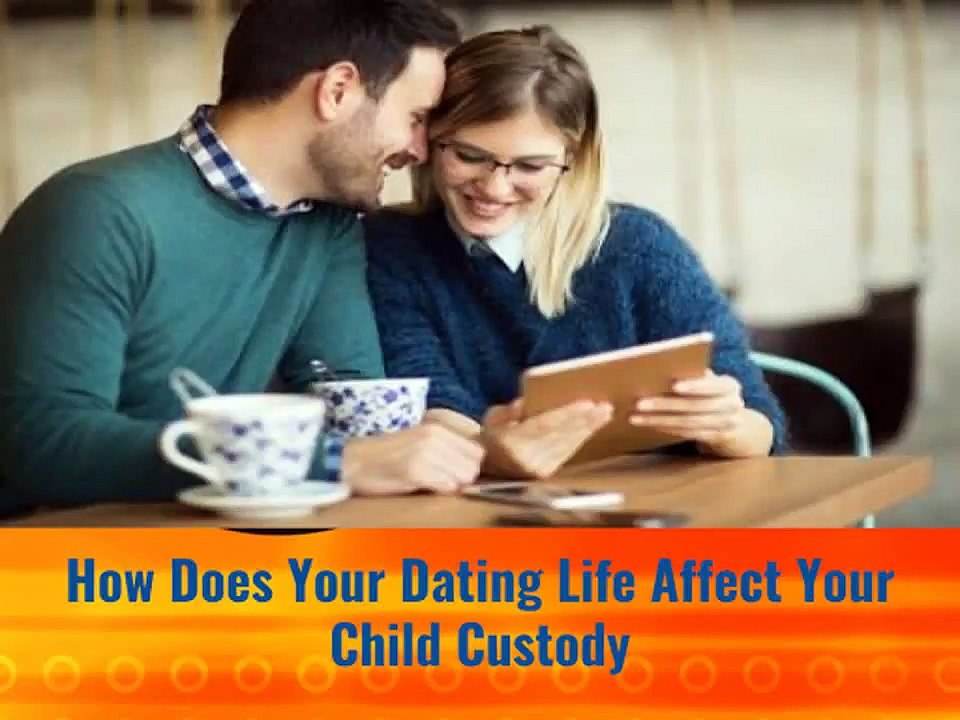 How Does Your Dating Life Affect Your Child Custody